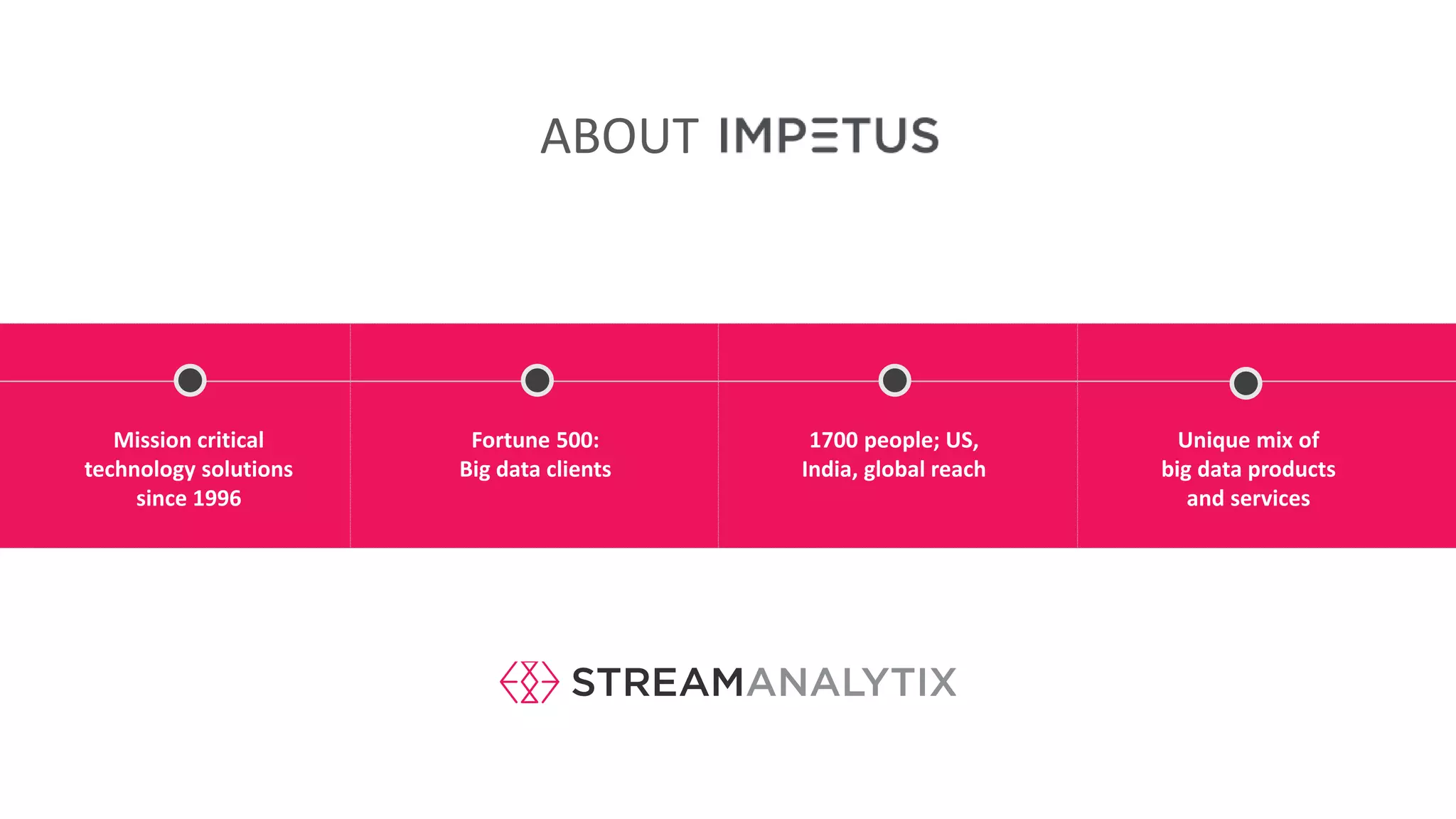 ABOUT IMPETUS

Mission critical technology solutions since 1996

Fortune 500: Big data clients

1700 people; US, India, global reach

Unique mix of big data products and services

STREAMANALYTIX